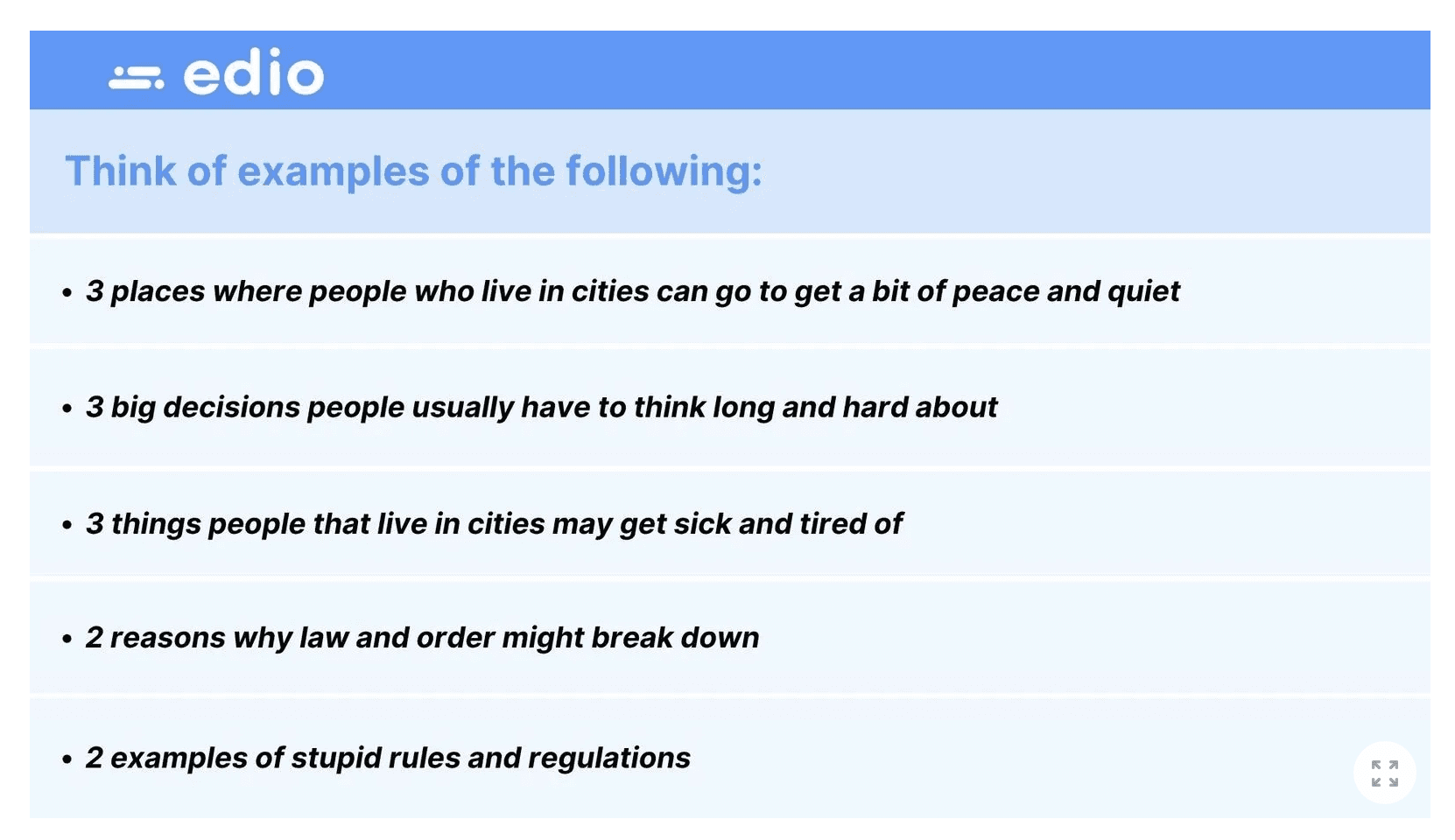 edio

Think of examples of the following:

• 3 places where people who live in cities can go to get a bit of peace and quiet

• 3 big decisions people usually have to think long and hard about

• 3 things people that live in cities may get sick and tired of

• 2 reasons why law and order might break down

• 2 examples of stupid rules and regulations